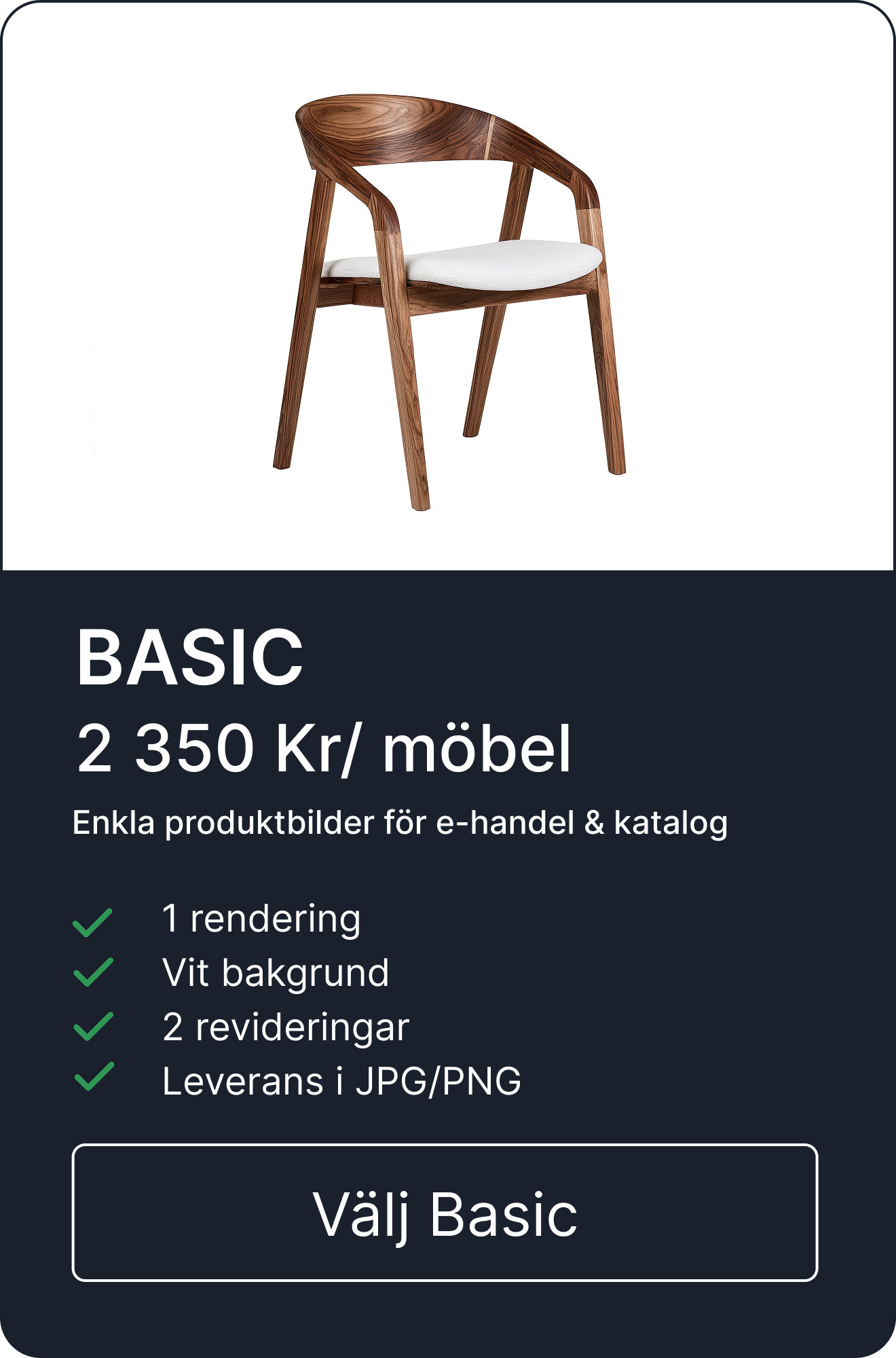 BASIC

2 350 Kr/ möbel

Enkla produktbilder för e-handel & katalog

1 rendering
Vit bakgrund
2 revideringar
Leverans i JPG/PNG

Välj Basic